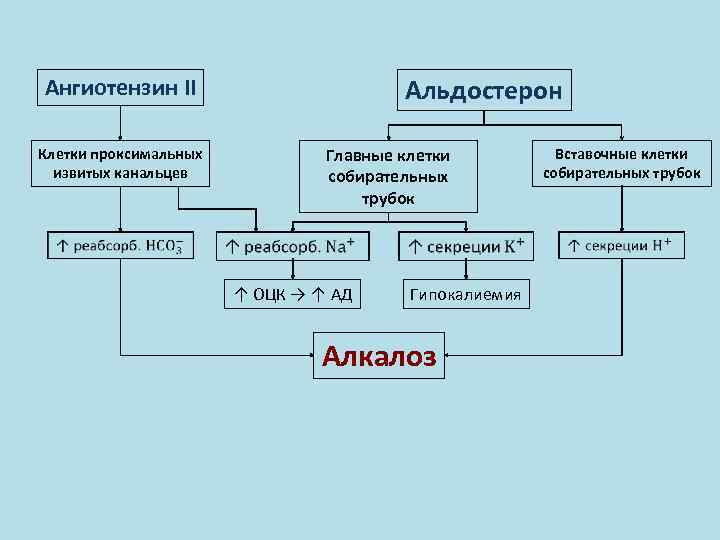 Ангиотензин II

Альдостерон

Клетки проксимальных извитых канальцев

Главные клетки собирательных трубок

Вставочные клетки собирательных трубок

↑ реабсорб. $HCO_3^-$

↑ реабсорб. $Na^+$

↑ секреции $K^+$

↑ секреции $H^+$

↑ ОЦК → ↑ АД

Гипокалиемия

Алкалоз